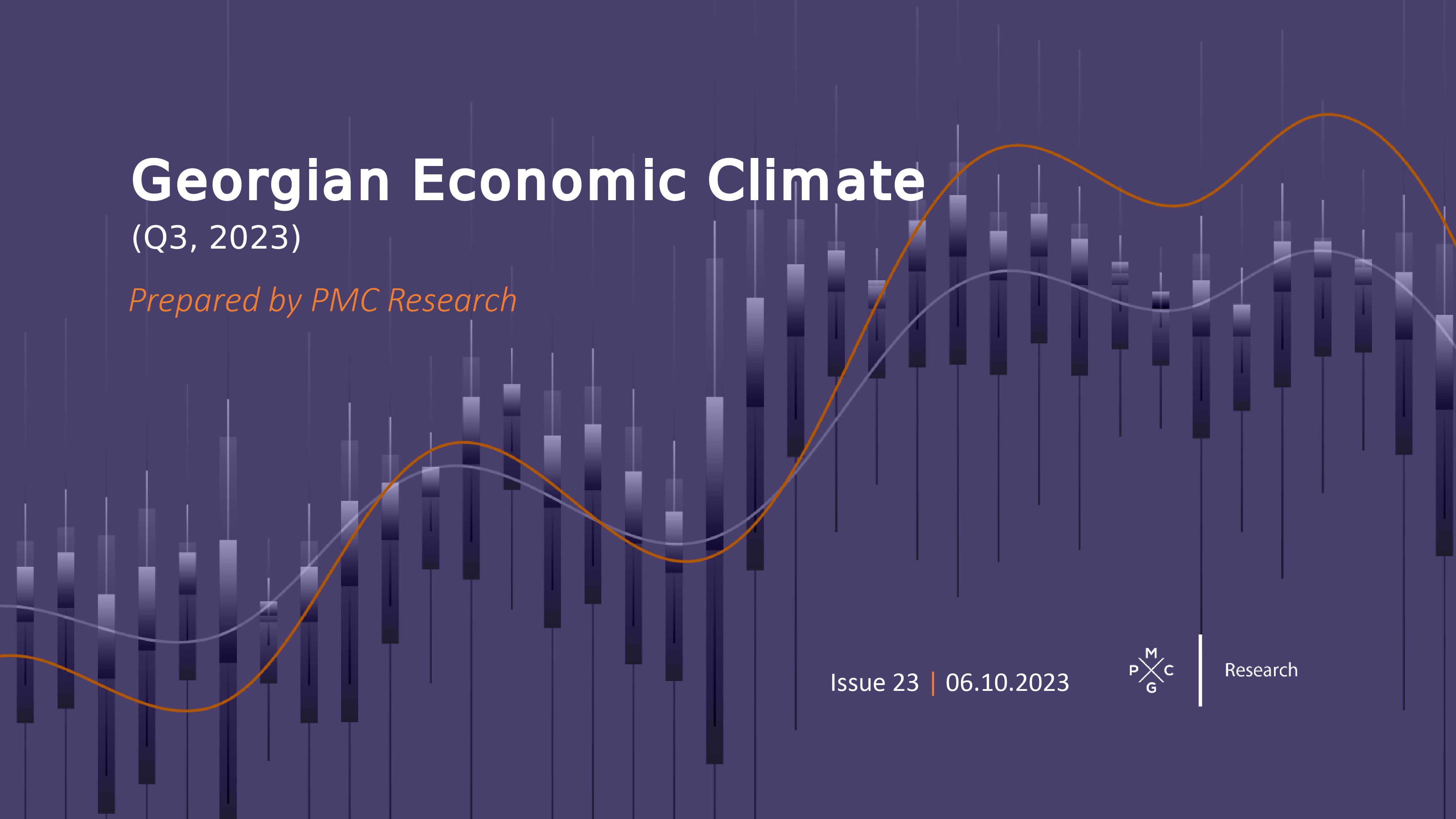 Georgian Economic Climate
(Q3, 2023)

Prepared by PMC Research

Issue 23 | 06.10.2023

M
P C
G

Research